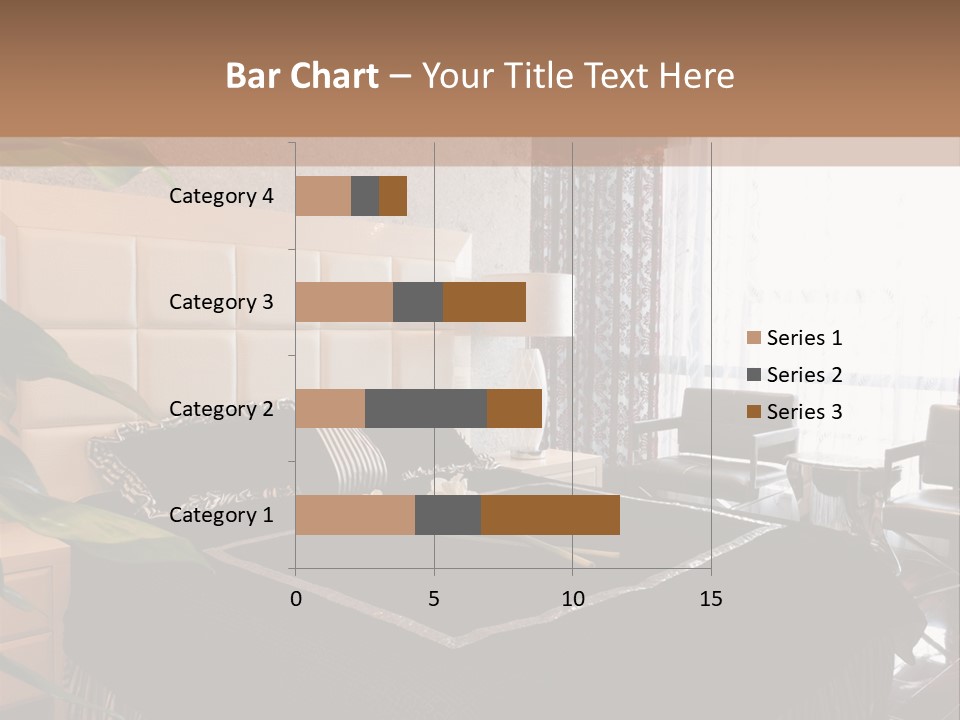 Bar Chart – Your Title Text Here

Category 4
Category 3
Category 2
Category 1

0
5
10
15

Series 1
Series 2
Series 3